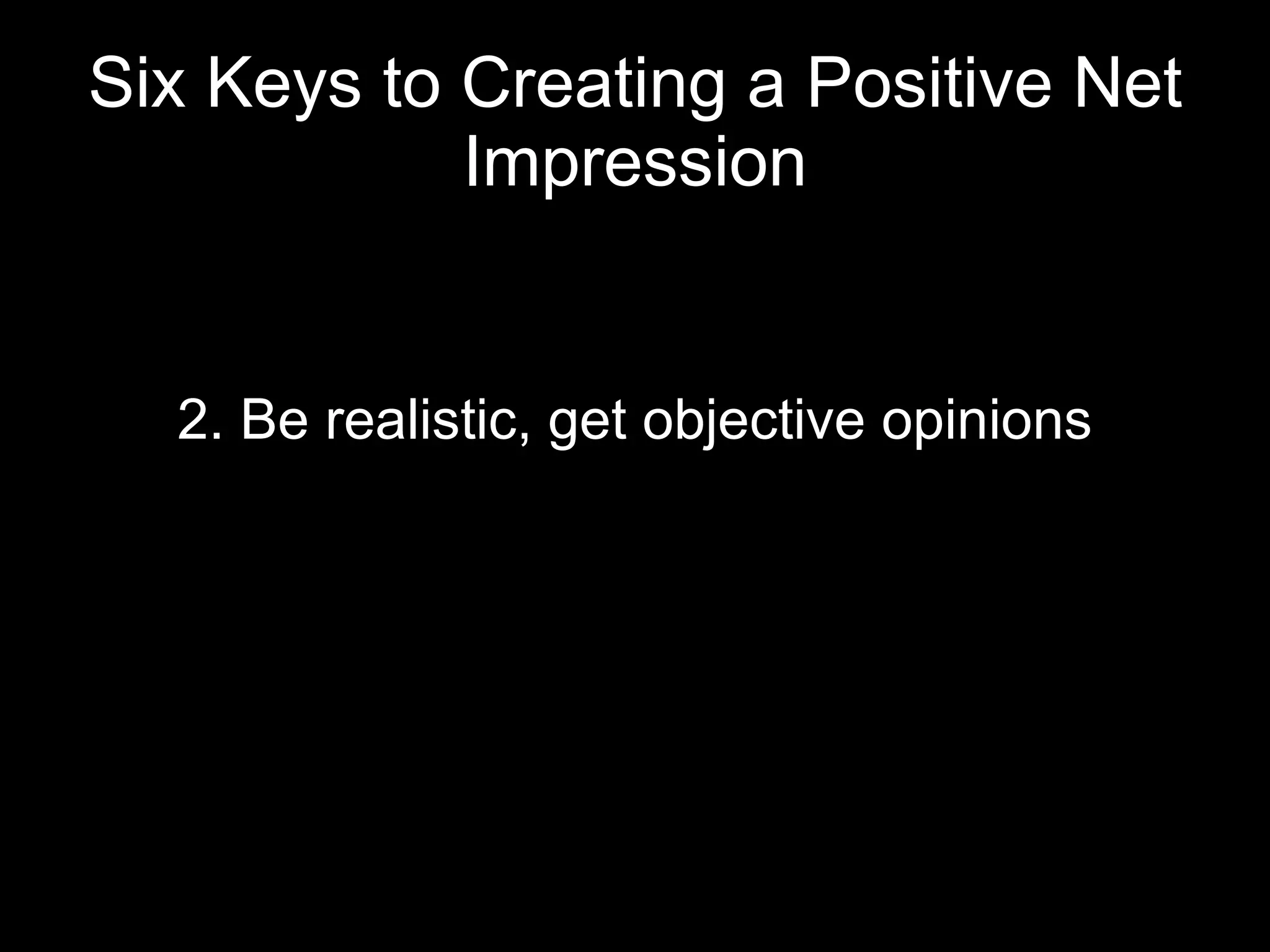 Six Keys to Creating a Positive Net Impression

2. Be realistic, get objective opinions